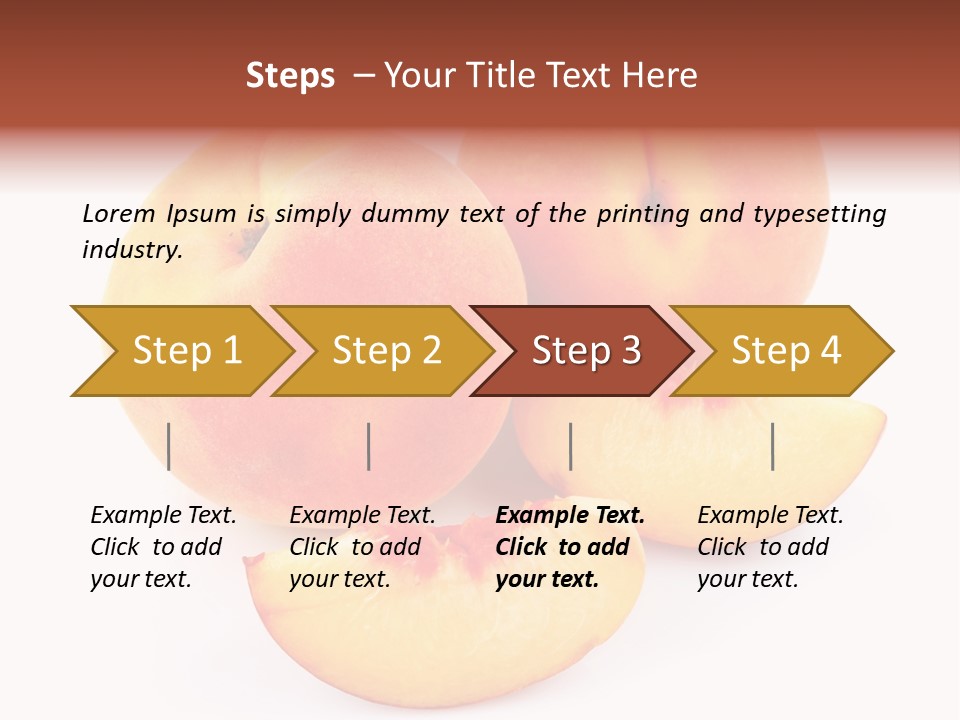 Steps – Your Title Text Here

Lorem Ipsum is simply dummy text of the printing and typesetting industry.

Step 1

Step 2

Step 3

Step 4

Example Text. Click to add your text.

Example Text. Click to add your text.

Example Text. Click to add your text.

Example Text. Click to add your text.